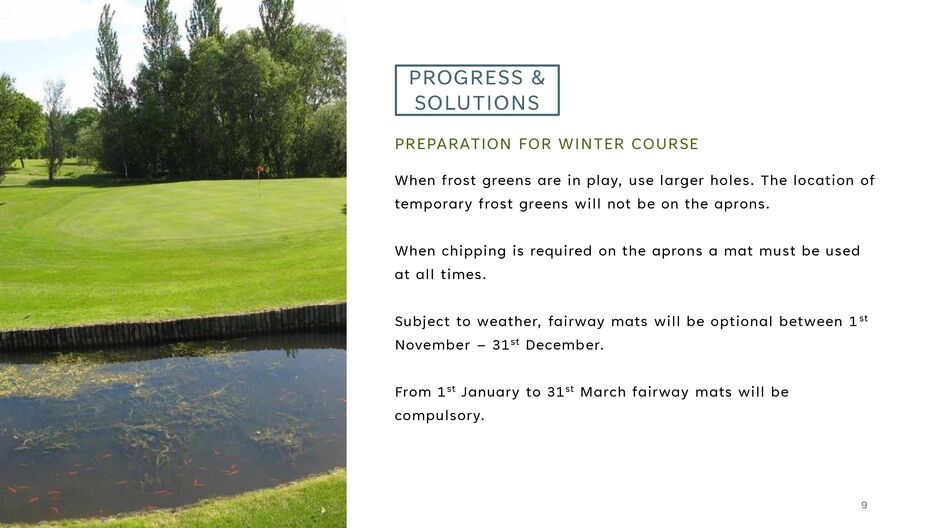 PROGRESS & SOLUTIONS

PREPARATION FOR WINTER COURSE

When frost greens are in play, use larger holes. The location of temporary frost greens will not be on the aprons.

When chipping is required on the aprons a mat must be used at all times.

Subject to weather, fairway mats will be optional between 1$^{st}$ November – 31$^{st}$ December.

From 1$^{st}$ January to 31$^{st}$ March fairway mats will be compulsory.

9